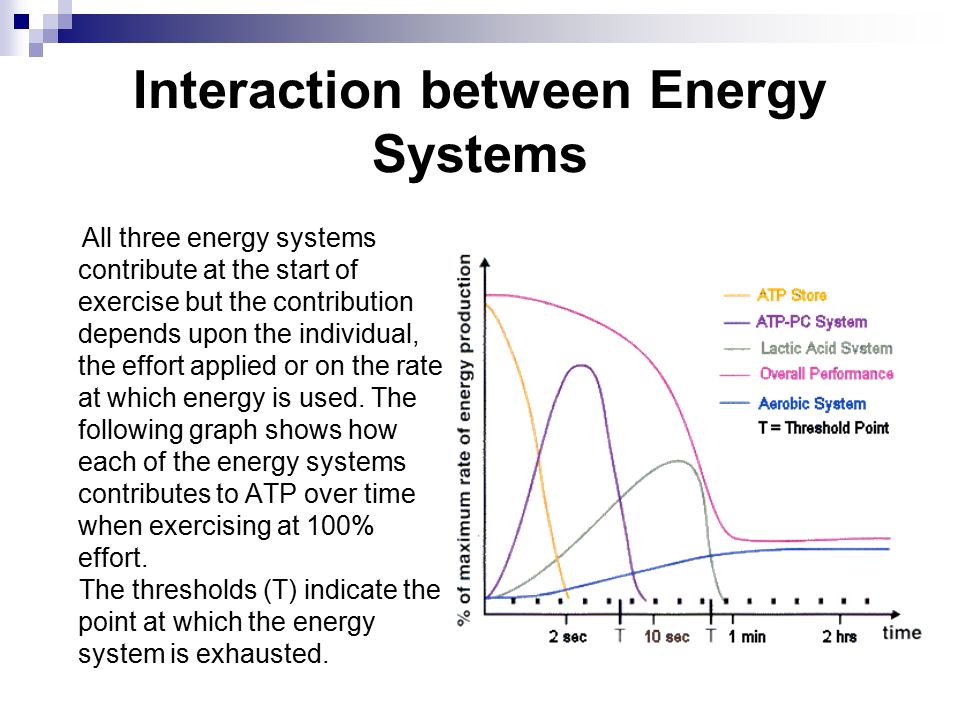 Interaction between Energy Systems

All three energy systems contribute at the start of exercise but the contribution depends upon the individual, the effort applied or on the rate at which energy is used. The following graph shows how each of the energy systems contributes to ATP over time when exercising at 100% effort.
The thresholds (T) indicate the point at which the energy system is exhausted.

% of maximum rate of energy production

ATP Store
ATP-PC System
Lactic Acid System
Overall Performance
Aerobic System
T = Threshold Point

2 sec
T
10 sec
T
1 min
2 hrs
time